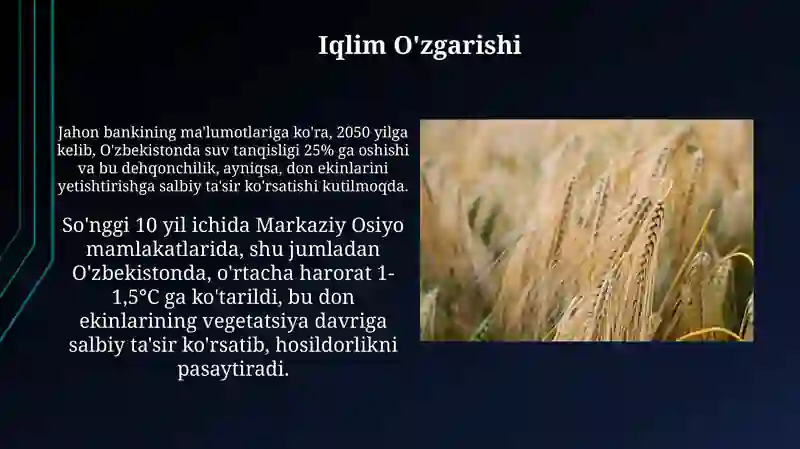 Iqlim O'zgarishi

Jahon bankining ma'lumotlariga ko'ra, 2050 yilga kelib, O'zbekistonda suv tanqisligi 25% ga oshishi va bu dehqonchilik, ayniqsa, don ekinlarini yetishtirishga salbiy ta'sir ko'rsatishi kutilmoqda.

So'nggi 10 yil ichida Markaziy Osiyo mamlakatlarida, shu jumladan O'zbekistonda, o'rtacha harorat 1-1,5°C ga ko'tarildi, bu don ekinlarining vegetatsiya davriga salbiy ta'sir ko'rsatib, hosildorlikni pasaytiradi.